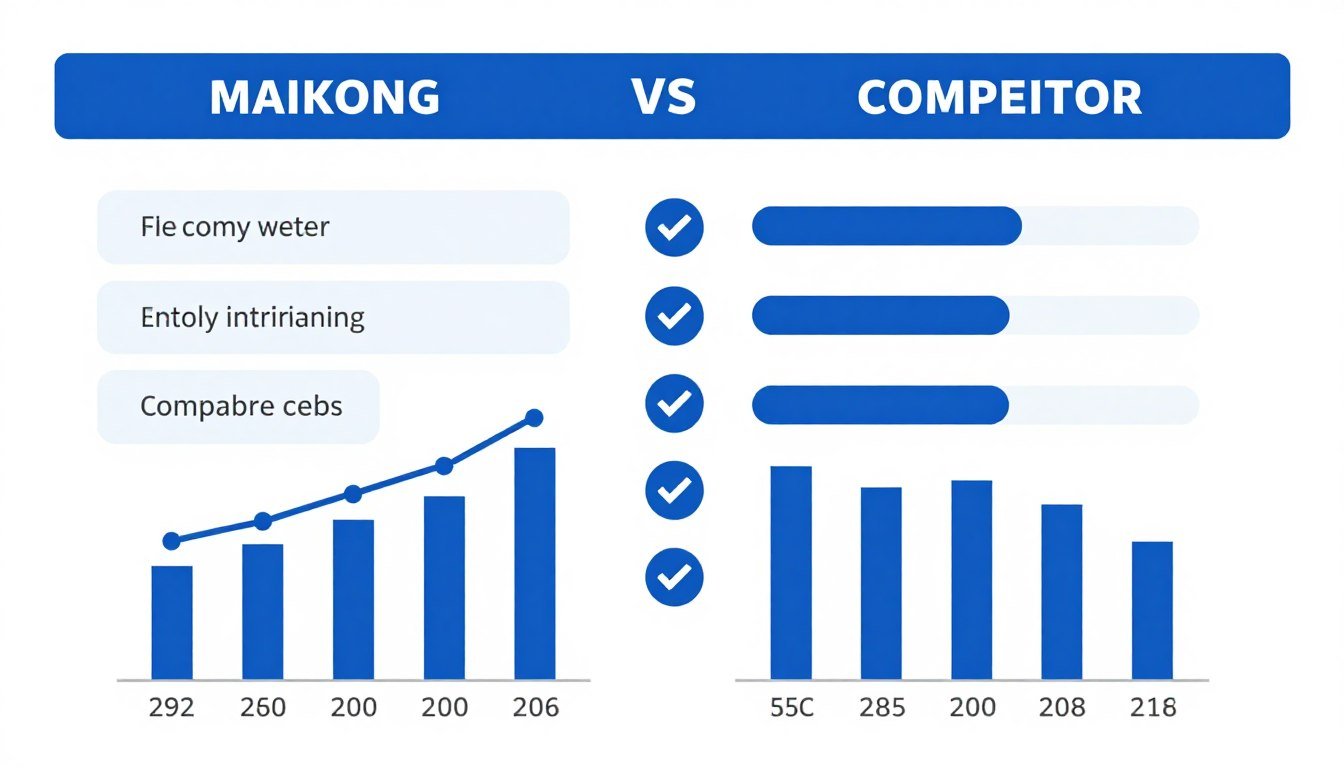 MAIKONG VS COMPEITOR

Fle comy weter

Entoly intririaning

Compabre cebs

292 260 200 200 206

55C 285 200 208 218